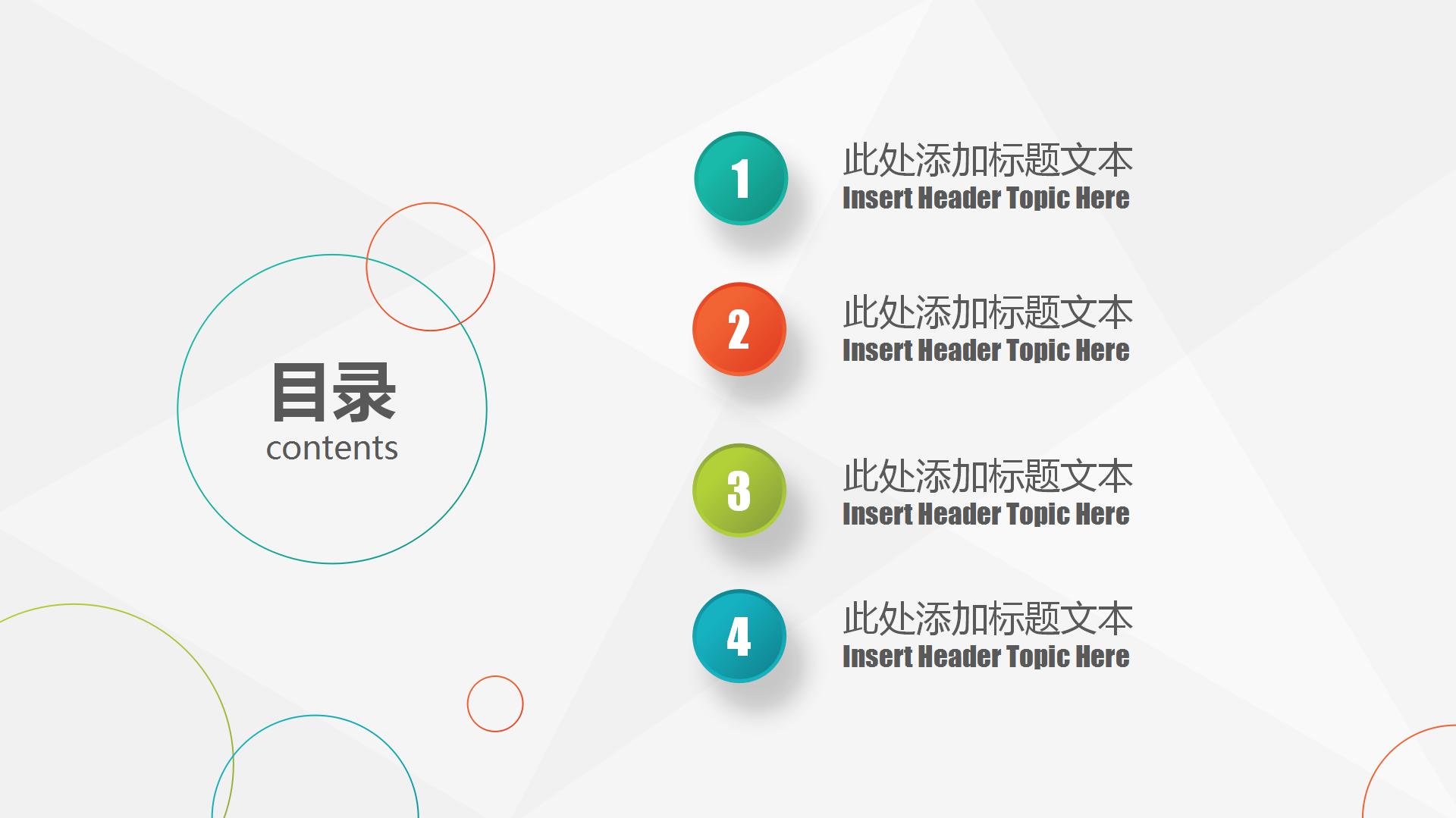 目录
contents

1
此处添加标题文本
Insert Header Topic Here

2
此处添加标题文本
Insert Header Topic Here

3
此处添加标题文本
Insert Header Topic Here

4
此处添加标题文本
Insert Header Topic Here